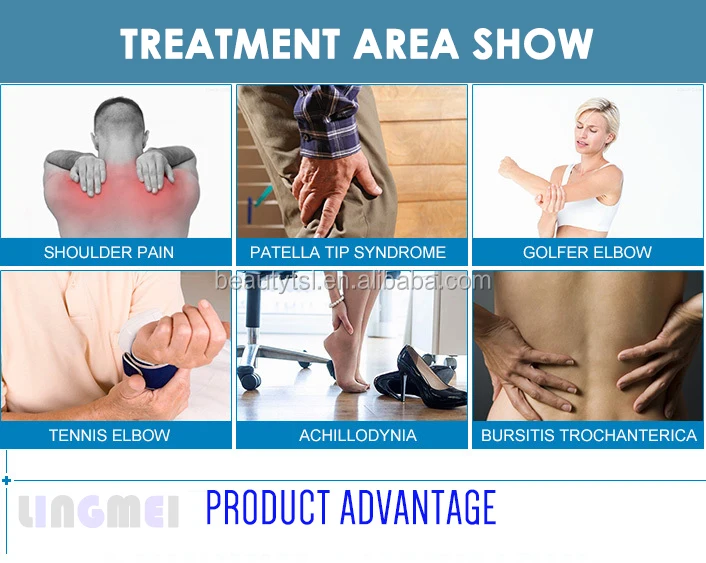 TREATMENT AREA SHOW

SHOULDER PAIN

PATELLA TIP SYNDROME

GOLFER ELBOW

beautytsl.en.alibaba.com

TENNIS ELBOW

ACHILLODYNIA

BURSITIS TROCHANTERICA

LINGMEI

PRODUCT ADVANTAGE